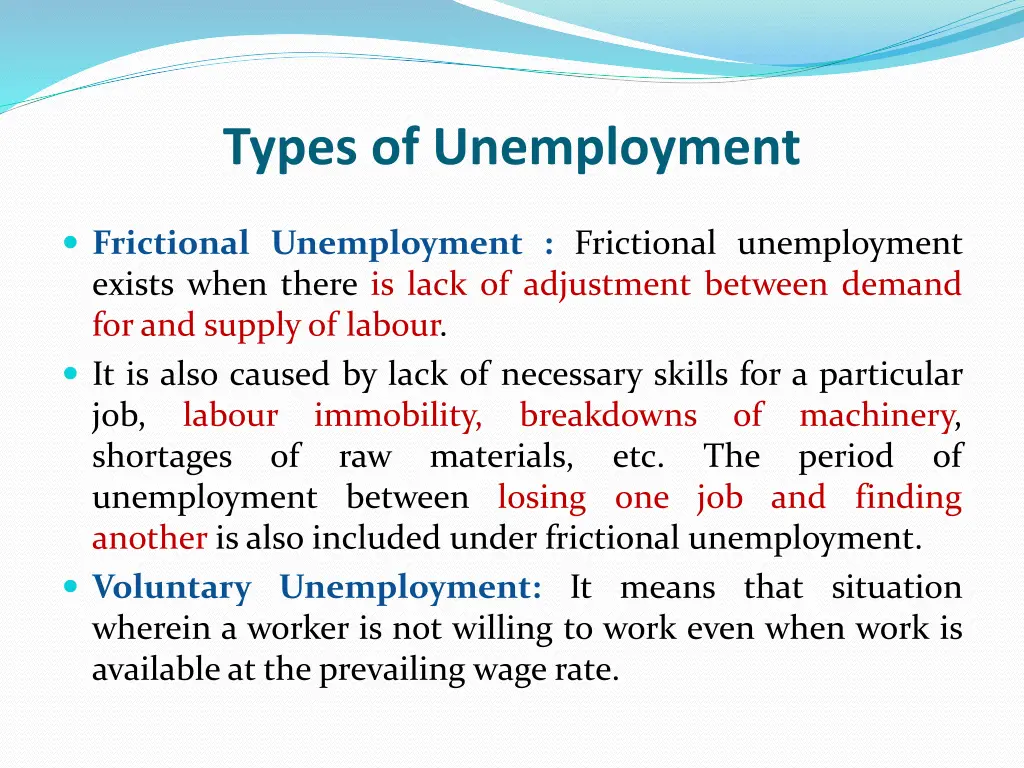 Types of Unemployment

Frictional Unemployment : Frictional unemployment exists when there is lack of adjustment between demand for and supply of labour.

It is also caused by lack of necessary skills for a particular job, labour immobility, breakdowns of machinery, shortages of raw materials, etc. The period of unemployment between losing one job and finding another is also included under frictional unemployment.

Voluntary Unemployment: It means that situation wherein a worker is not willing to work even when work is available at the prevailing wage rate.